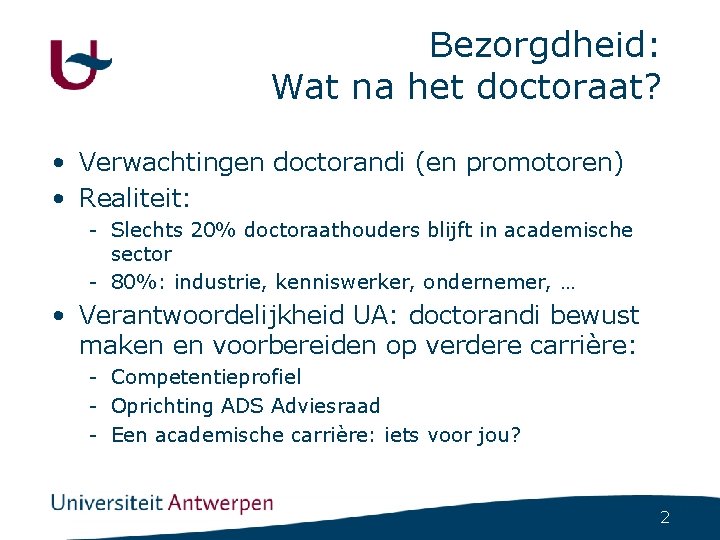 Bezorgdheid:
Wat na het doctoraat?

• Verwachtingen doctorandi (en promotoren)
• Realiteit:
  - Slechts 20% doctoraathouders blijft in academische sector
  - 80%: industrie, kenniswerker, ondernemer, …
• Verantwoordelijkheid UA: doctorandi bewust maken en voorbereiden op verdere carrière:
  - Competentieprofiel
  - Oprichting ADS Adviesraad
  - Een academische carrière: iets voor jou?

Universiteit Antwerpen

2